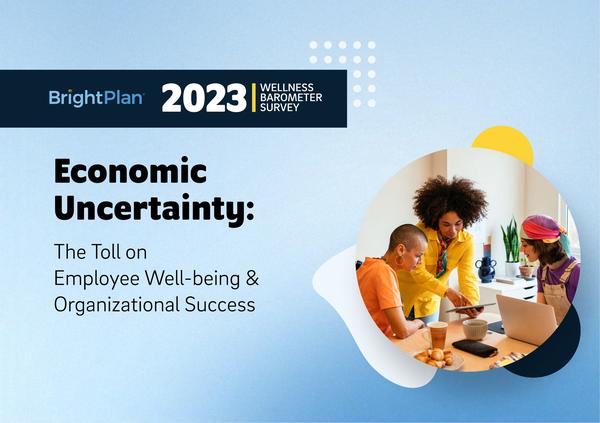 BrightPlan 2023 WELLNESS BAROMETER SURVEY

Economic Uncertainty:

The Toll on Employee Well-being & Organizational Success